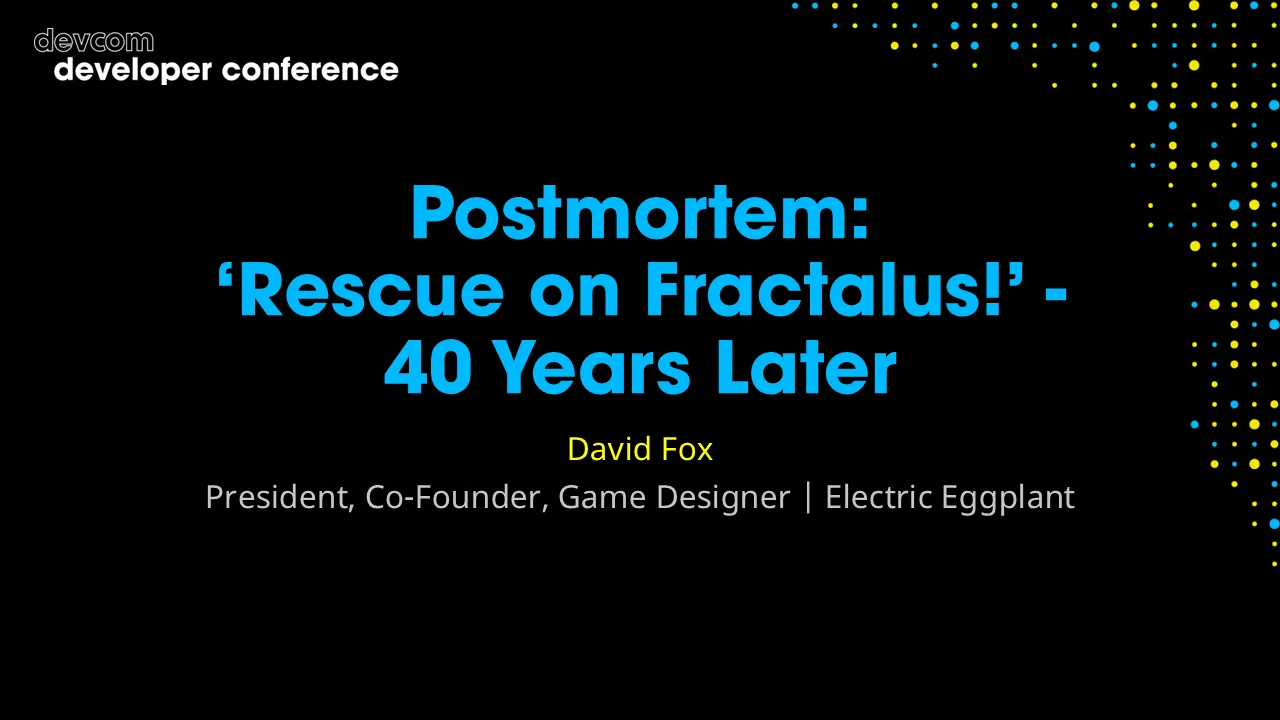 devcom
developer conference

Postmortem:
‘Rescue on Fractalus!’ -
40 Years Later

David Fox

President, Co-Founder, Game Designer | Electric Eggplant